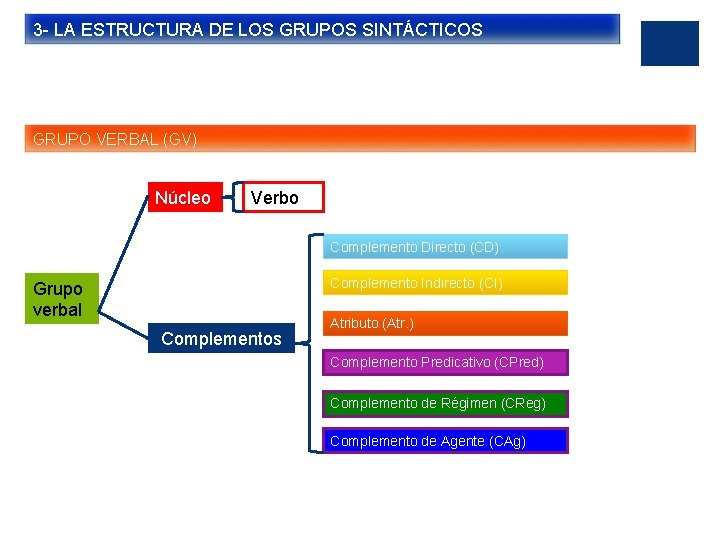 3- LA ESTRUCTURA DE LOS GRUPOS SINTÁCTICOS

GRUPO VERBAL (GV)

Grupo verbal

Núcleo

Verbo

Complementos

Complemento Directo (CD)

Complemento Indirecto (CI)

Atributo (Atr.)

Complemento Predicativo (CPred)

Complemento de Régimen (CReg)

Complemento de Agente (CAg)